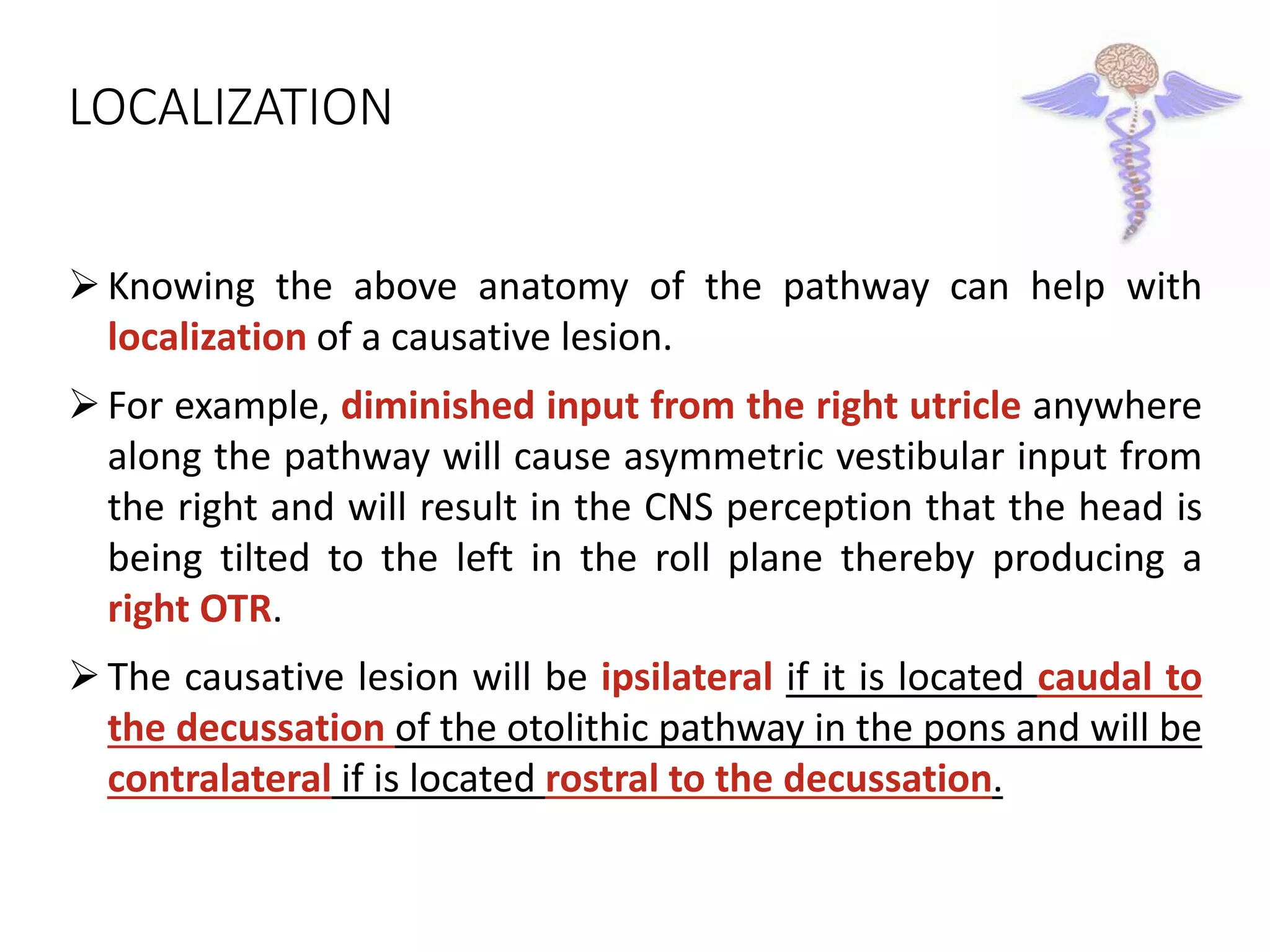 LOCALIZATION

➢ Knowing the above anatomy of the pathway can help with localization of a causative lesion.

➢ For example, diminished input from the right utricle anywhere along the pathway will cause asymmetric vestibular input from the right and will result in the CNS perception that the head is being tilted to the left in the roll plane thereby producing a right OTR.

➢ The causative lesion will be ipsilateral if it is located caudal to the decussation of the otolithic pathway in the pons and will be contralateral if is located rostral to the decussation.